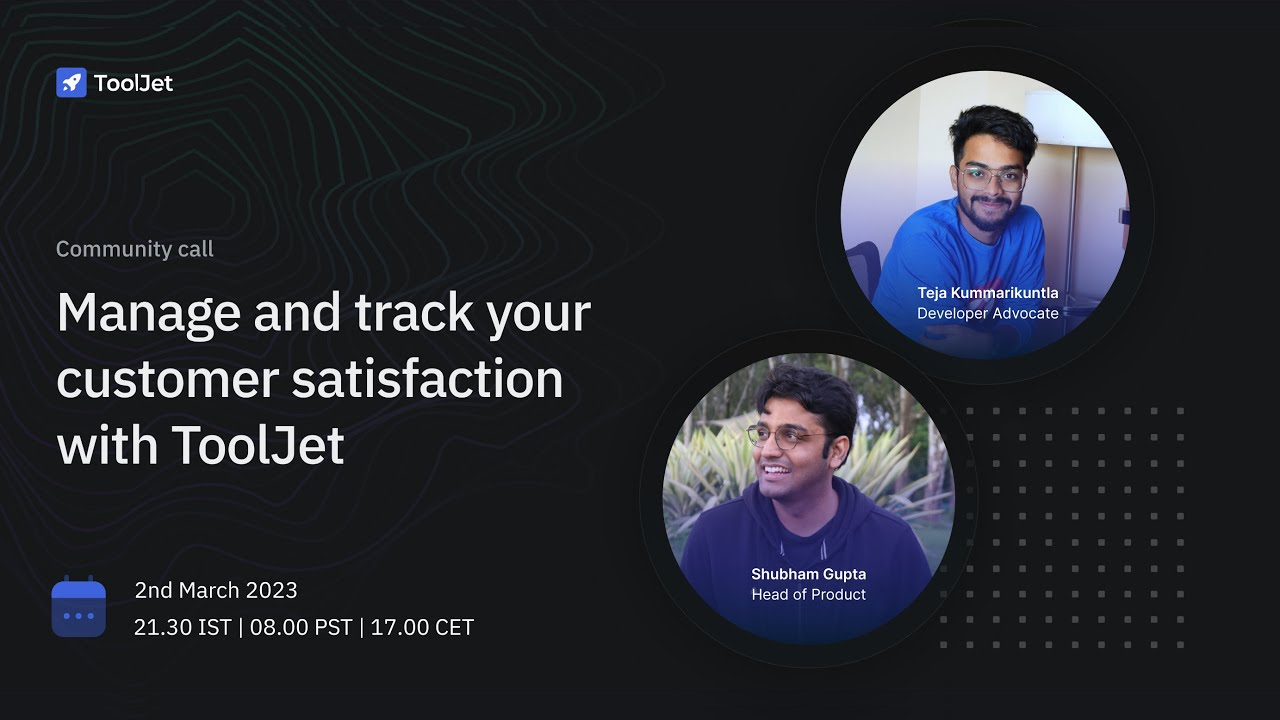 ToolJet

Community call

Manage and track your customer satisfaction with ToolJet

2nd March 2023
21.30 IST | 08.00 PST | 17.00 CET

Teja Kummarikuntla
Developer Advocate

Shubham Gupta
Head of Product